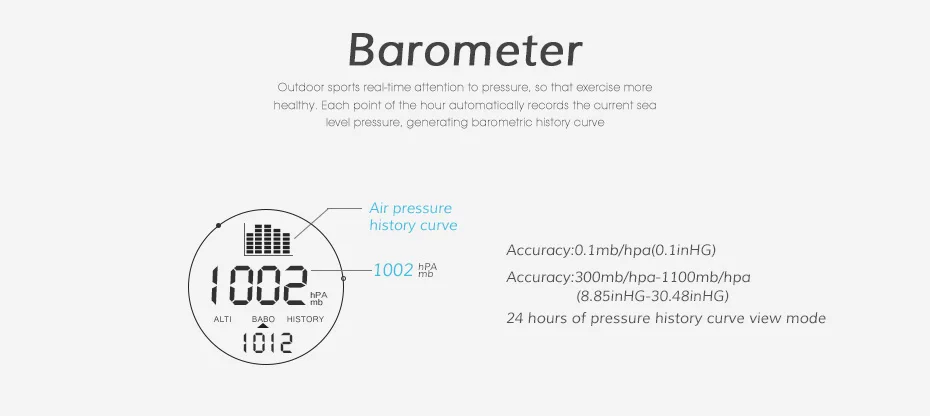 Barometer

Outdoor sports real-time attention to pressure, so that exercise more healthy. Each point of the hour automatically records the current sea level pressure, generating barometric history curve

Air pressure history curve

1002 hPA mb

1002 hPA mb

ALTI BABO HISTORY

1012

Accuracy:0.1mb/hpa(0.1inHG)

Accuracy:300mb/hpa-1100mb/hpa (8.85inHG-30.48inHG)

24 hours of pressure history curve view mode